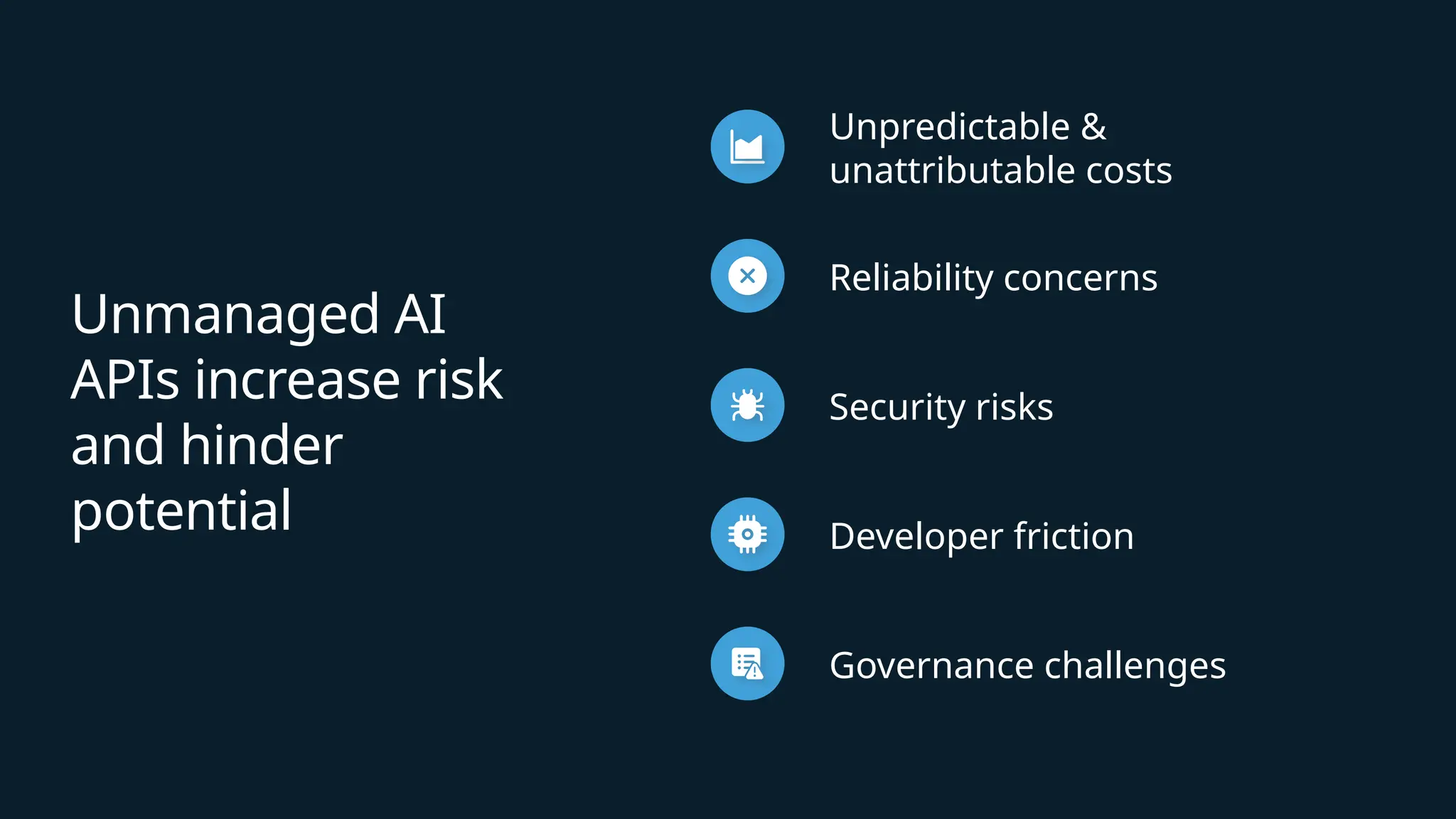 Unmanaged AI APIs increase risk and hinder potential

Unpredictable & unattributable costs

Reliability concerns

Security risks

Developer friction

Governance challenges